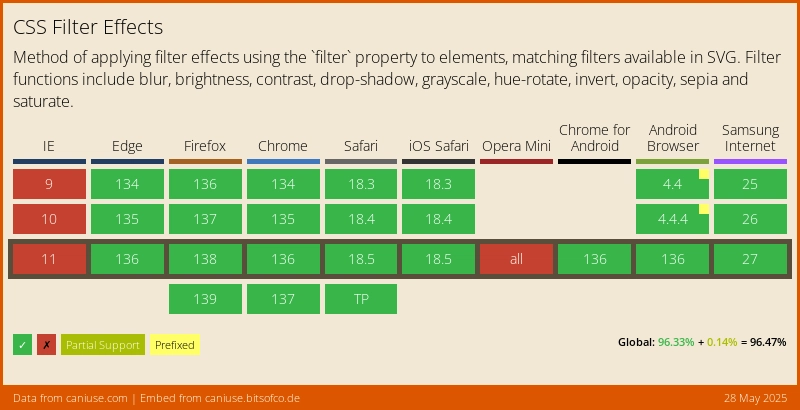 CSS Filter Effects

Method of applying filter effects using the `filter` property to elements, matching filters available in SVG. Filter functions include blur, brightness, contrast, drop-shadow, grayscale, hue-rotate, invert, opacity, sepia and saturate.

| IE | Edge | Firefox | Chrome | Safari | iOS Safari | Opera Mini | Chrome for Android | Android Browser | Samsung Internet |
|---|---|---|---|---|---|---|---|---|---|
| 9 | 134 | 136 | 134 | 18.3 | 18.3 | | | 4.4 | 25 |
| 10 | 135 | 137 | 135 | 18.4 | 18.4 | | | 4.4.4 | 26 |
| 11 | 136 | 138 | 136 | 18.5 | 18.5 | all | 136 | 136 | 27 |
| | | 139 | 137 | TP | | | | | |

✓ ✗ Partial Support Prefixed

Global: 96.33% + 0.14% = 96.47%

Data from caniuse.com | Embed from caniuse.bitsofco.de

28 May 2025